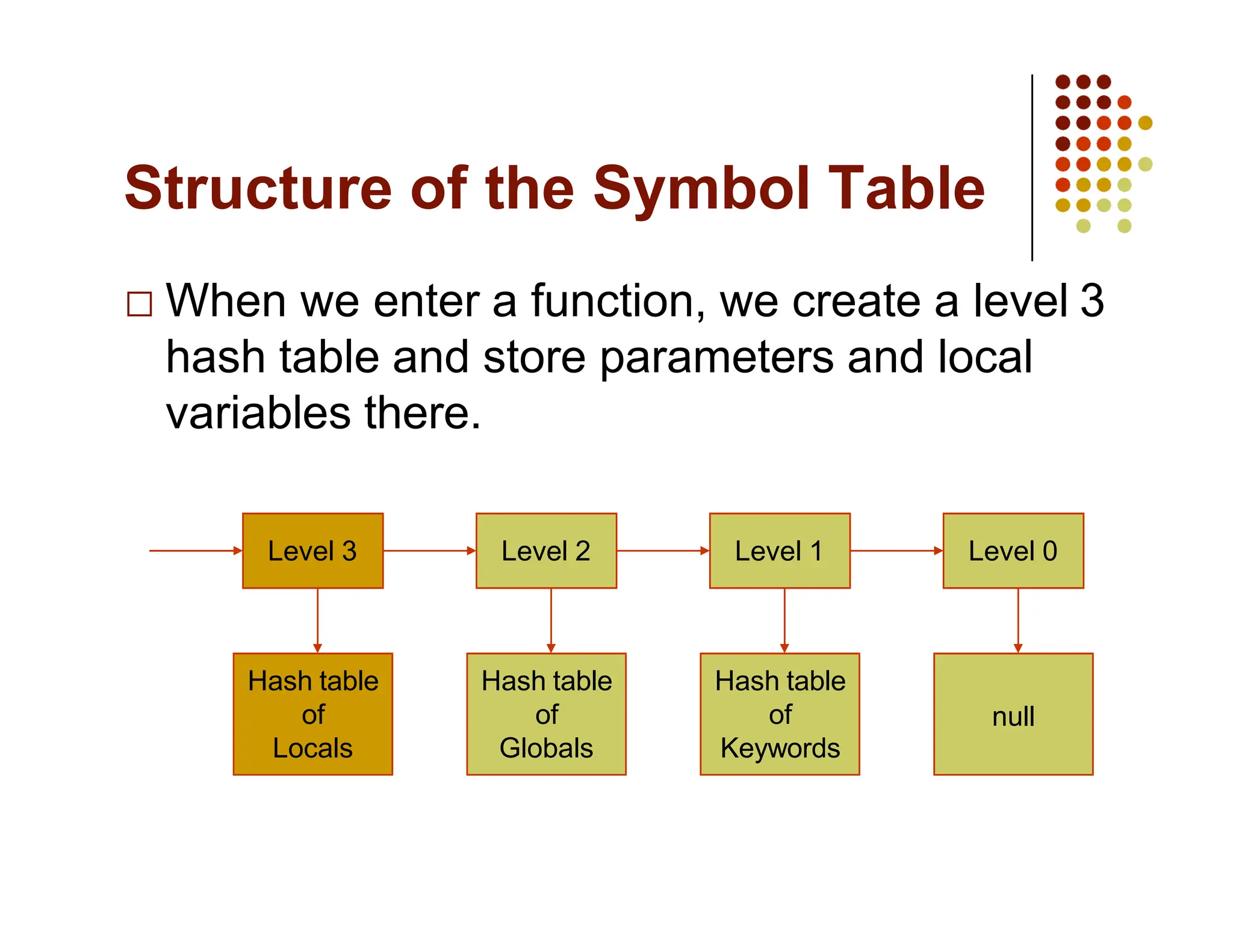 Structure of the Symbol Table

□ When we enter a function, we create a level 3 hash table and store parameters and local variables there.

Level 3

Level 2

Level 1

Level 0

Hash table of Locals

Hash table of Globals

Hash table of Keywords

null